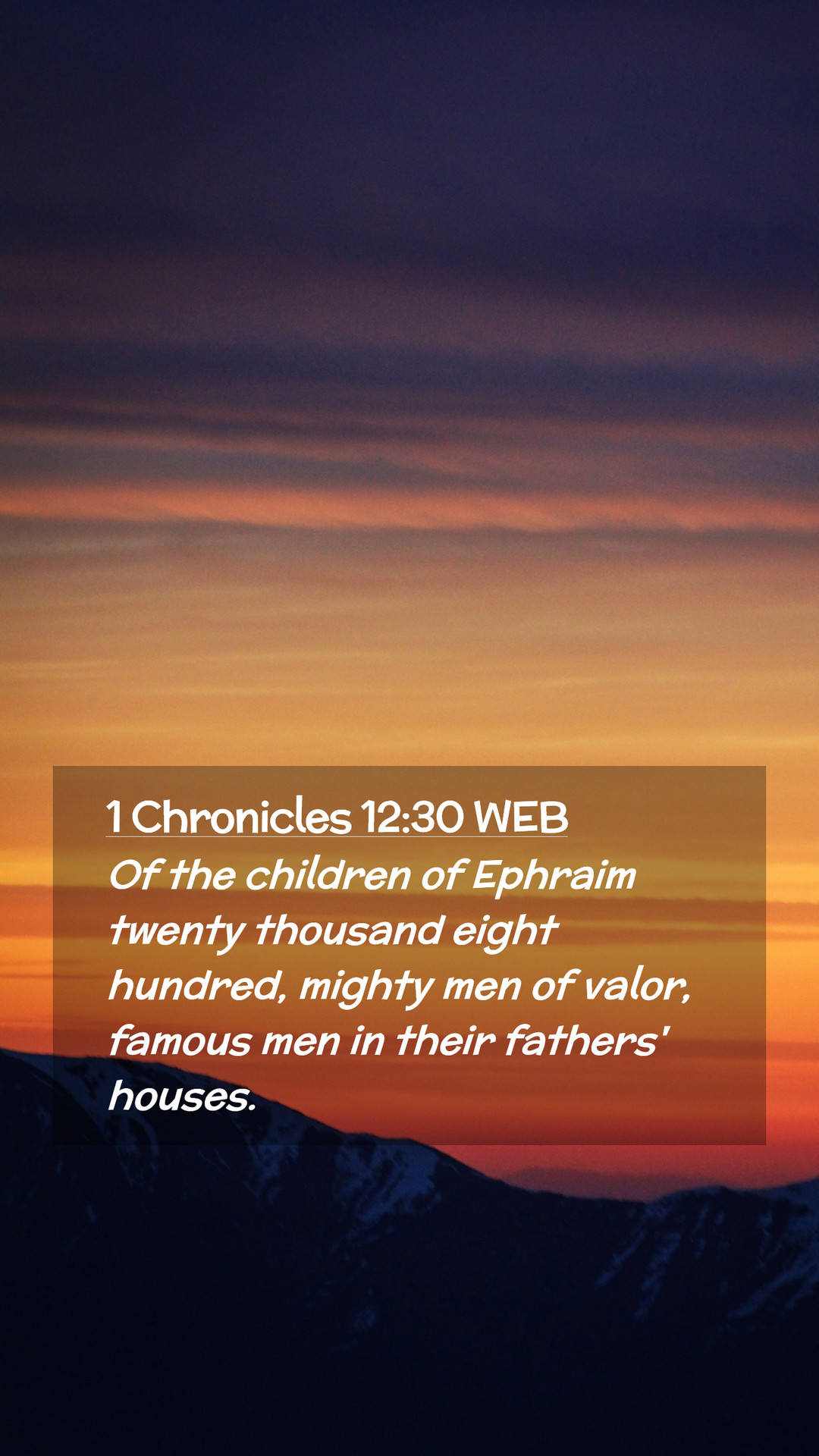 1 Chronicles 12:30 WEB

Of the children of Ephraim twenty thousand eight hundred, mighty men of valor, famous men in their fathers' houses.